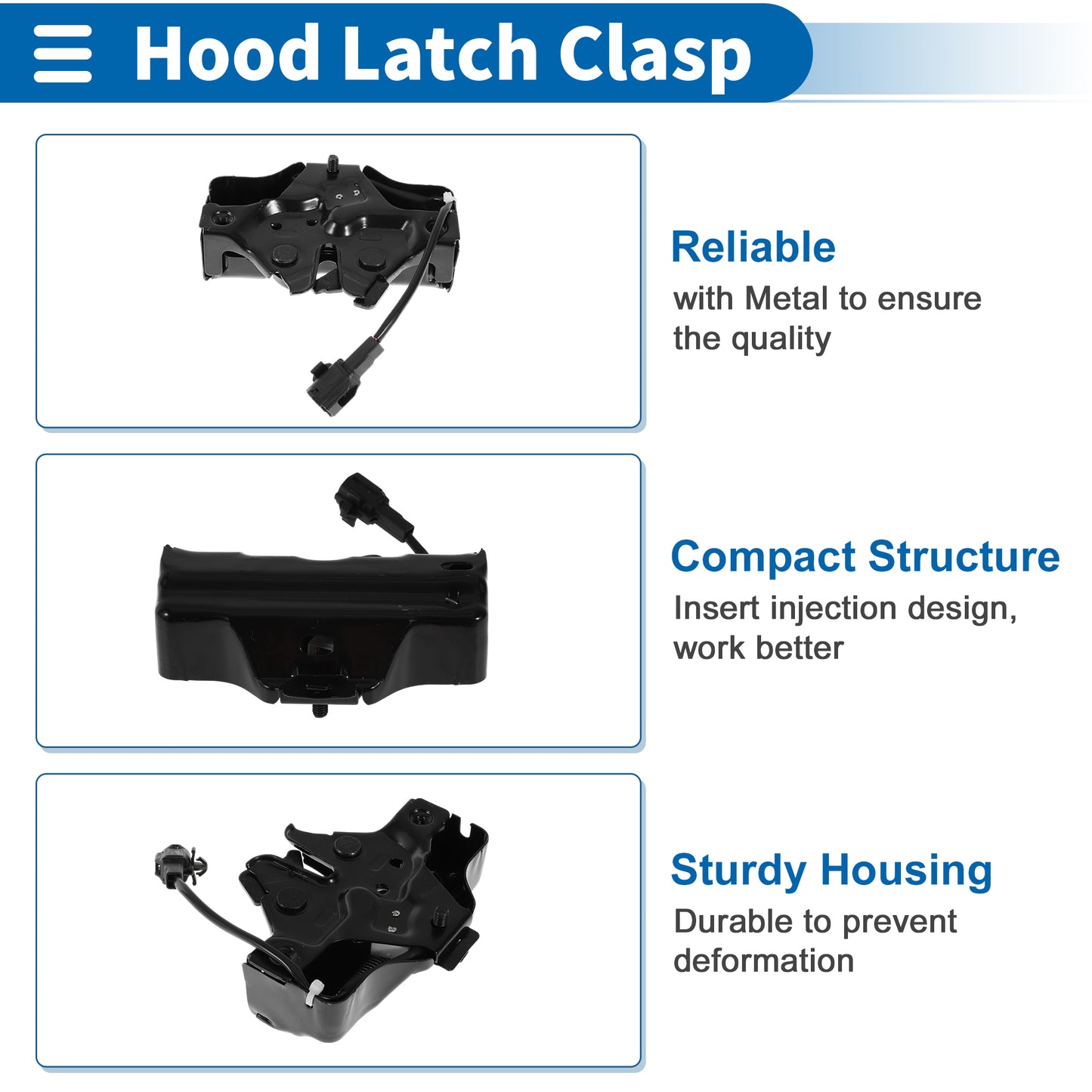 Hood Latch Clasp

Reliable
with Metal to ensure the quality

Compact Structure
Insert injection design, work better

Sturdy Housing
Durable to prevent deformation